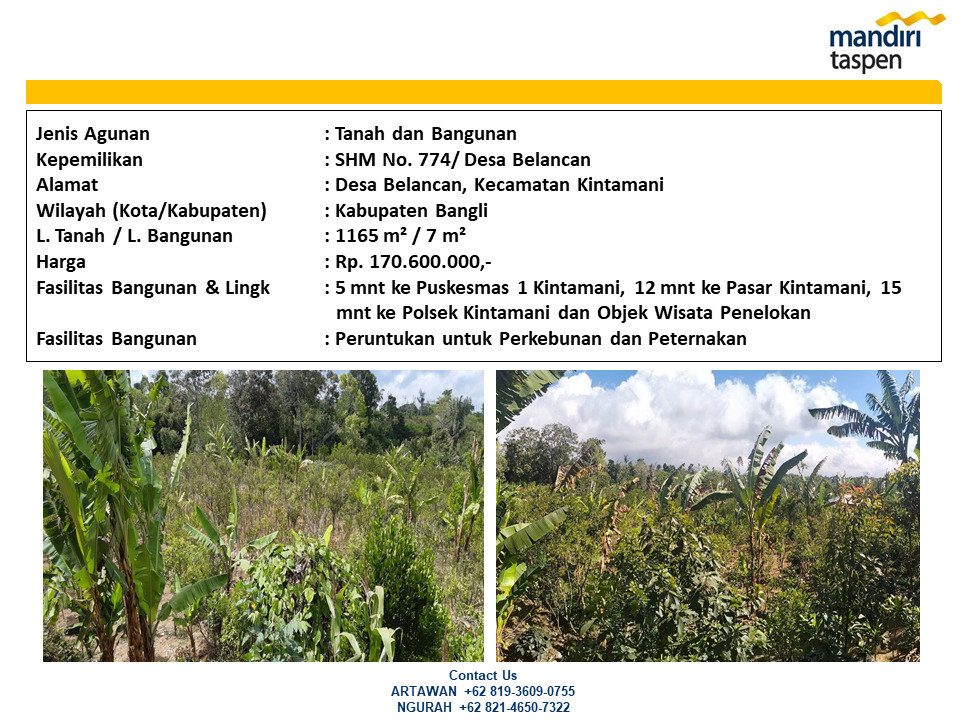 mandiri
taspen

| | |
|---|---|
| Jenis Agunan | : Tanah dan Bangunan |
| Kepemilikan | : SHM No. 774/ Desa Belancan |
| Alamat | : Desa Belancan, Kecamatan Kintamani |
| Wilayah (Kota/Kabupaten) | : Kabupaten Bangli |
| L. Tanah / L. Bangunan | : 1165 m² / 7 m² |
| Harga | : Rp. 170.600.000,- |
| Fasilitas Bangunan & Lingk | : 5 mnt ke Puskesmas 1 Kintamani, 12 mnt ke Pasar Kintamani, 15 mnt ke Polsek Kintamani dan Objek Wisata Penelokan |
| Fasilitas Bangunan | : Peruntukan untuk Perkebunan dan Peternakan |

Contact Us
ARTAWAN +62 819-3609-0755
NGURAH +62 821-4650-7322